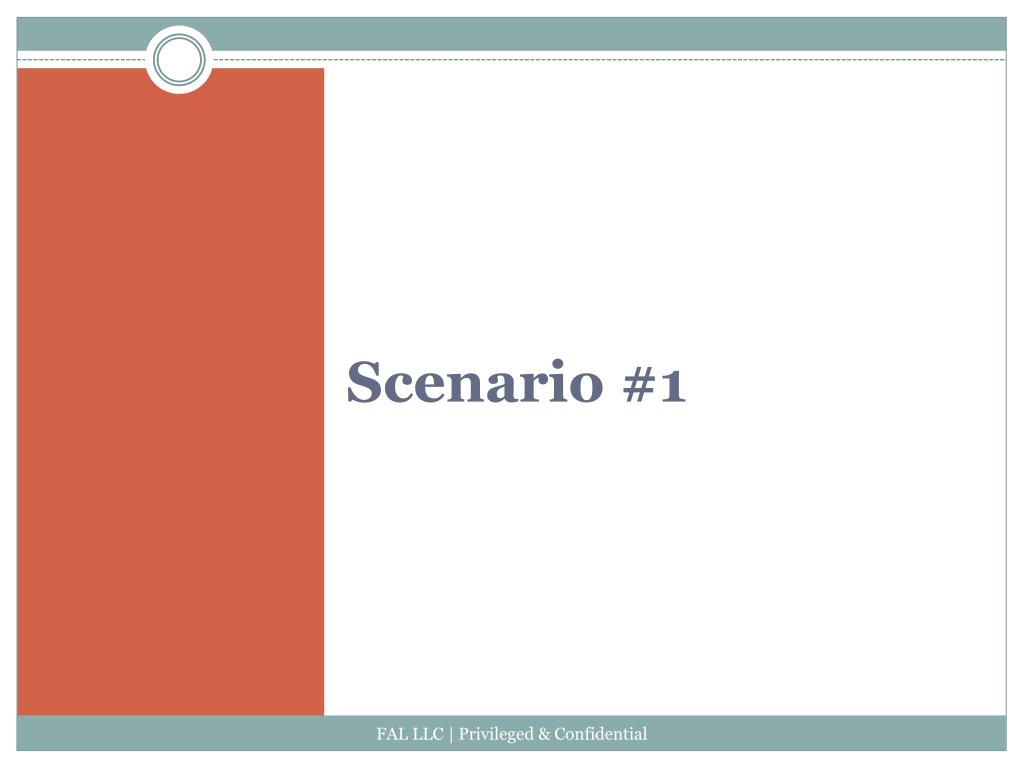 Scenario #1

FAL LLC | Privileged & Confidential